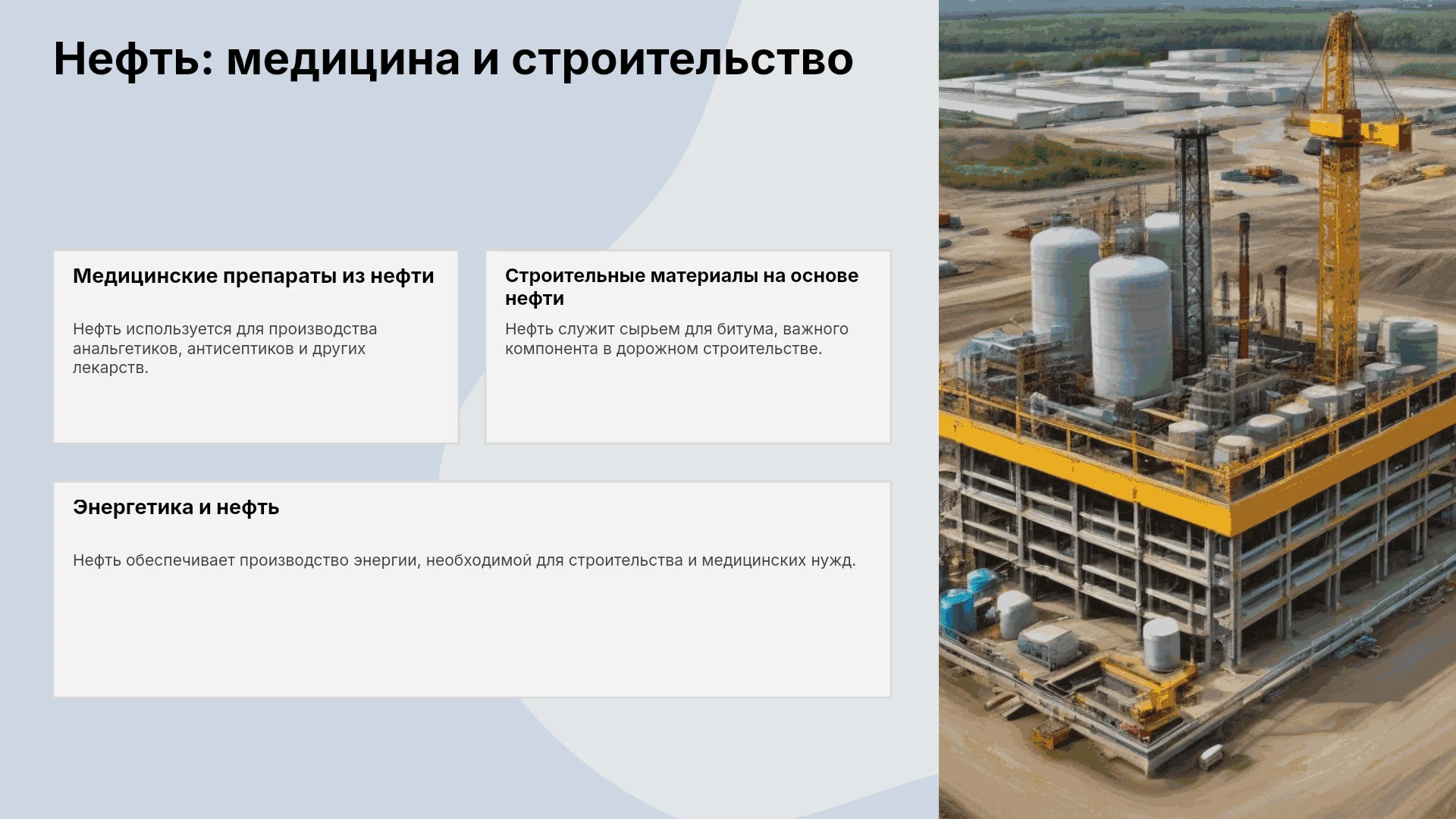 Нефть: медицина и строительство

Медицинские препараты из нефти

Нефть используется для производства анальгетиков, антисептиков и других лекарств.

Строительные материалы на основе нефти

Нефть служит сырьем для битума, важного компонента в дорожном строительстве.

Энергетика и нефть

Нефть обеспечивает производство энергии, необходимой для строительства и медицинских нужд.